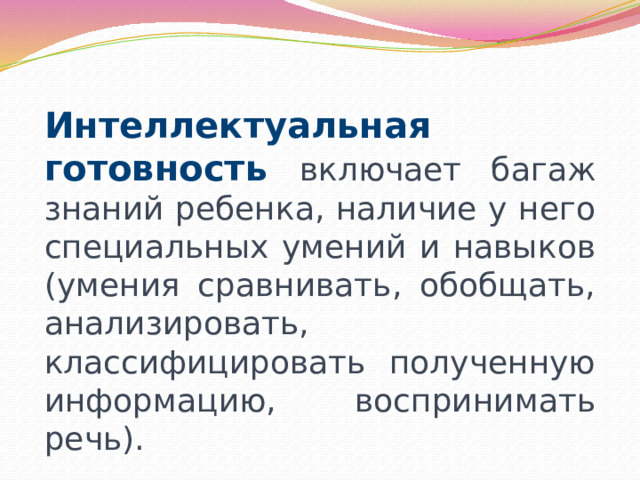 Интеллектуальная готовность включает багаж знаний ребенка, наличие у него специальных умений и навыков (умения сравнивать, обобщать, анализировать, классифицировать полученную информацию, воспринимать речь).